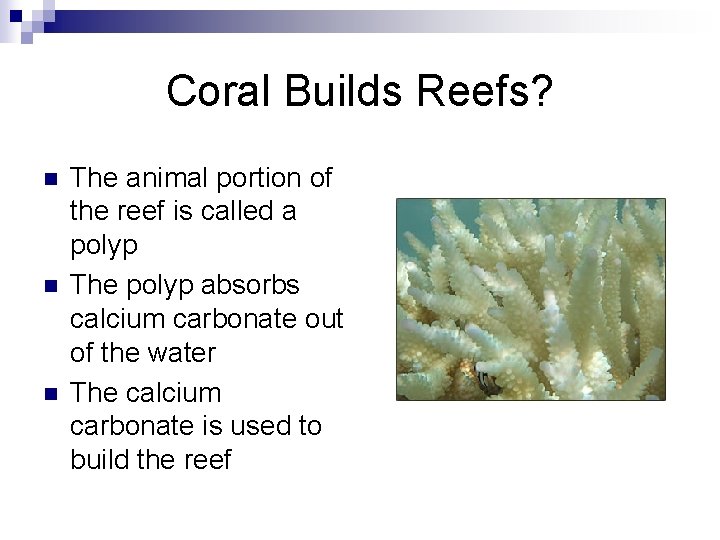 Coral Builds Reefs?

• The animal portion of the reef is called a polyp
• The polyp absorbs calcium carbonate out of the water
• The calcium carbonate is used to build the reef